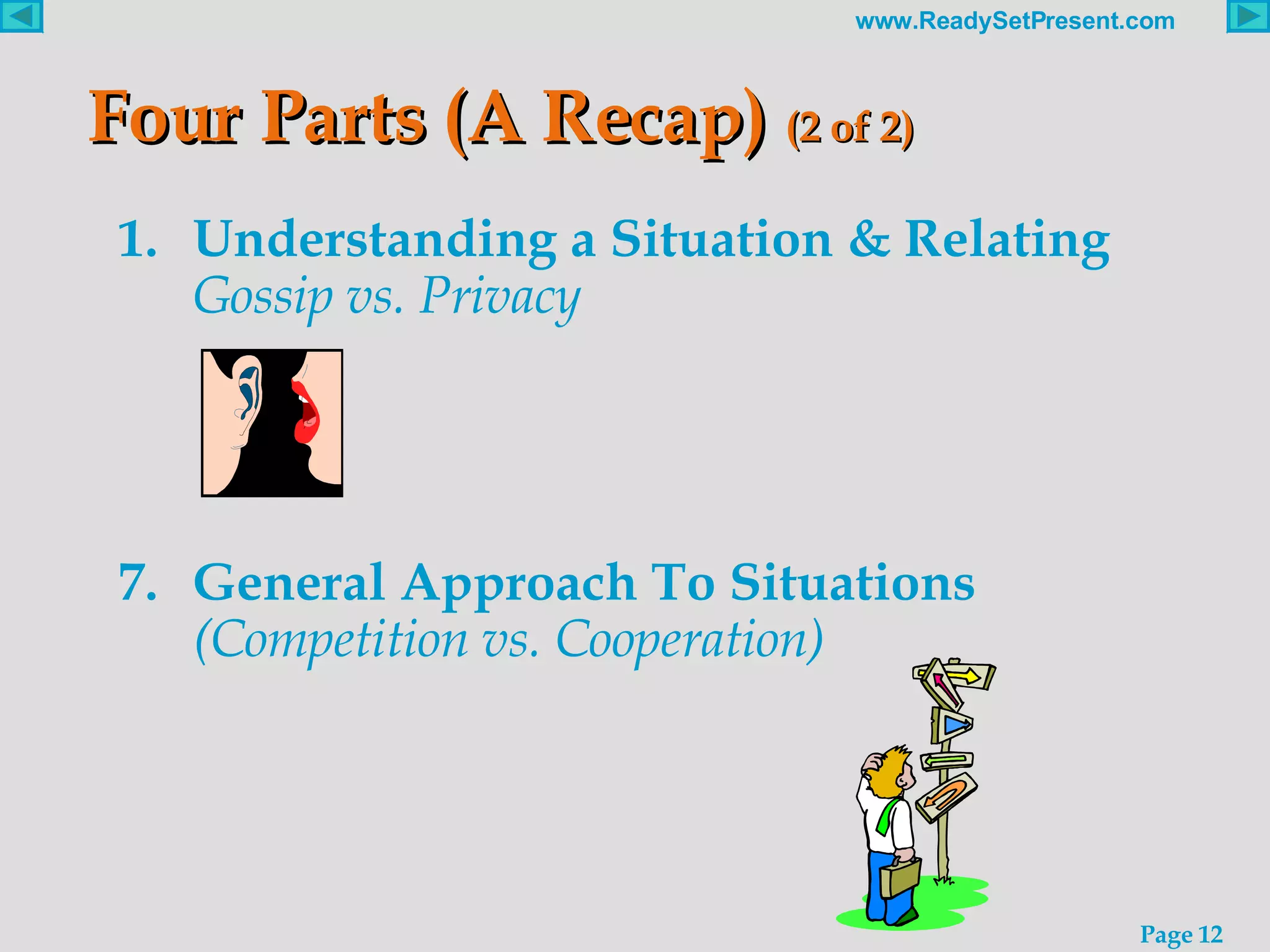 www.ReadySetPresent.com

Four Parts (A Recap) (2 of 2)

1. Understanding a Situation & Relating
Gossip vs. Privacy

7. General Approach To Situations
(Competition vs. Cooperation)

Page 12